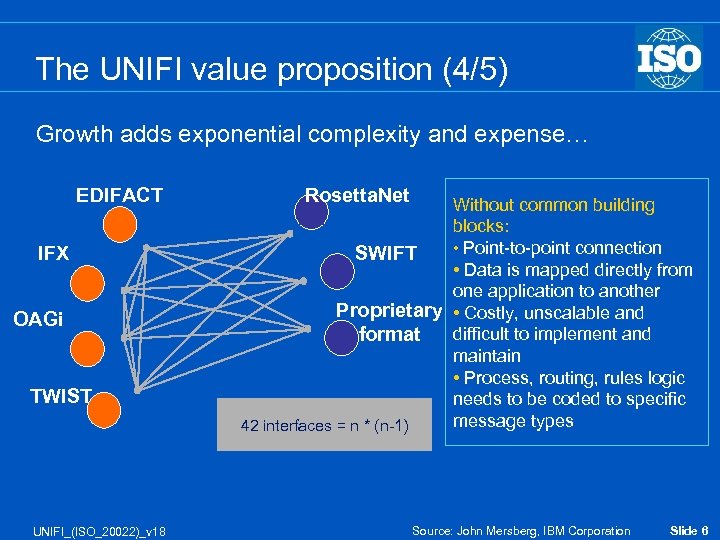 The UNIFI value proposition (4/5)

ISO

Growth adds exponential complexity and expense…

EDIFACT

IFX

OAGi

TWIST

RosettaNet

SWIFT

Proprietary format

42 interfaces = n * (n-1)

Without common building blocks:
• Point-to-point connection
• Data is mapped directly from one application to another
• Costly, unscalable and difficult to implement and maintain
• Process, routing, rules logic needs to be coded to specific message types

UNIFI_(ISO_20022)_v18

Source: John Mersberg, IBM Corporation

Slide 6